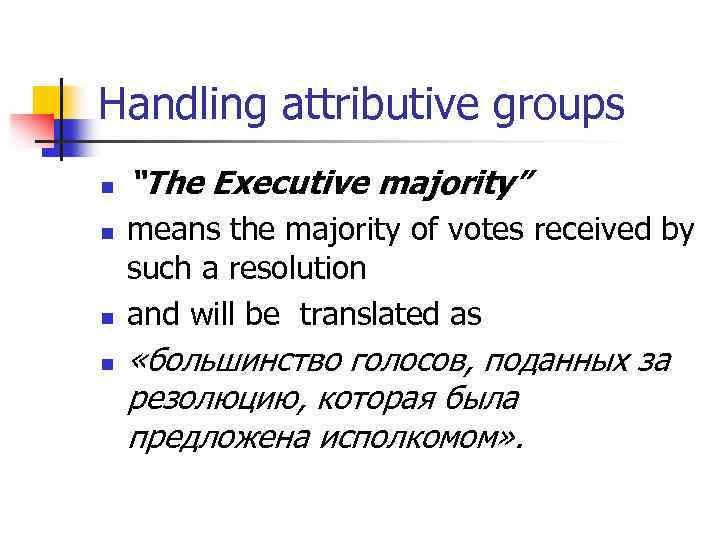 Handling attributive groups

- “The Executive majority”
- means the majority of votes received by such a resolution
- and will be translated as
- «большинство голосов, поданных за резолюцию, которая была предложена исполкомом».